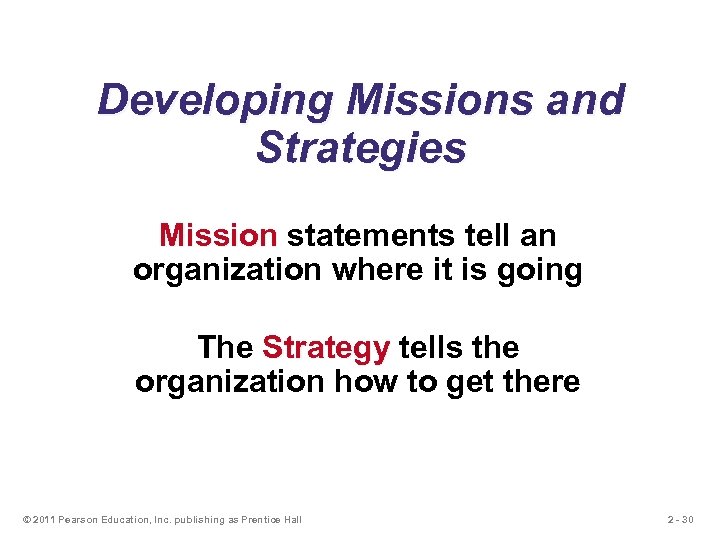 Developing Missions and Strategies

Mission statements tell an organization where it is going

The Strategy tells the organization how to get there

© 2011 Pearson Education, Inc. publishing as Prentice Hall

2 - 30